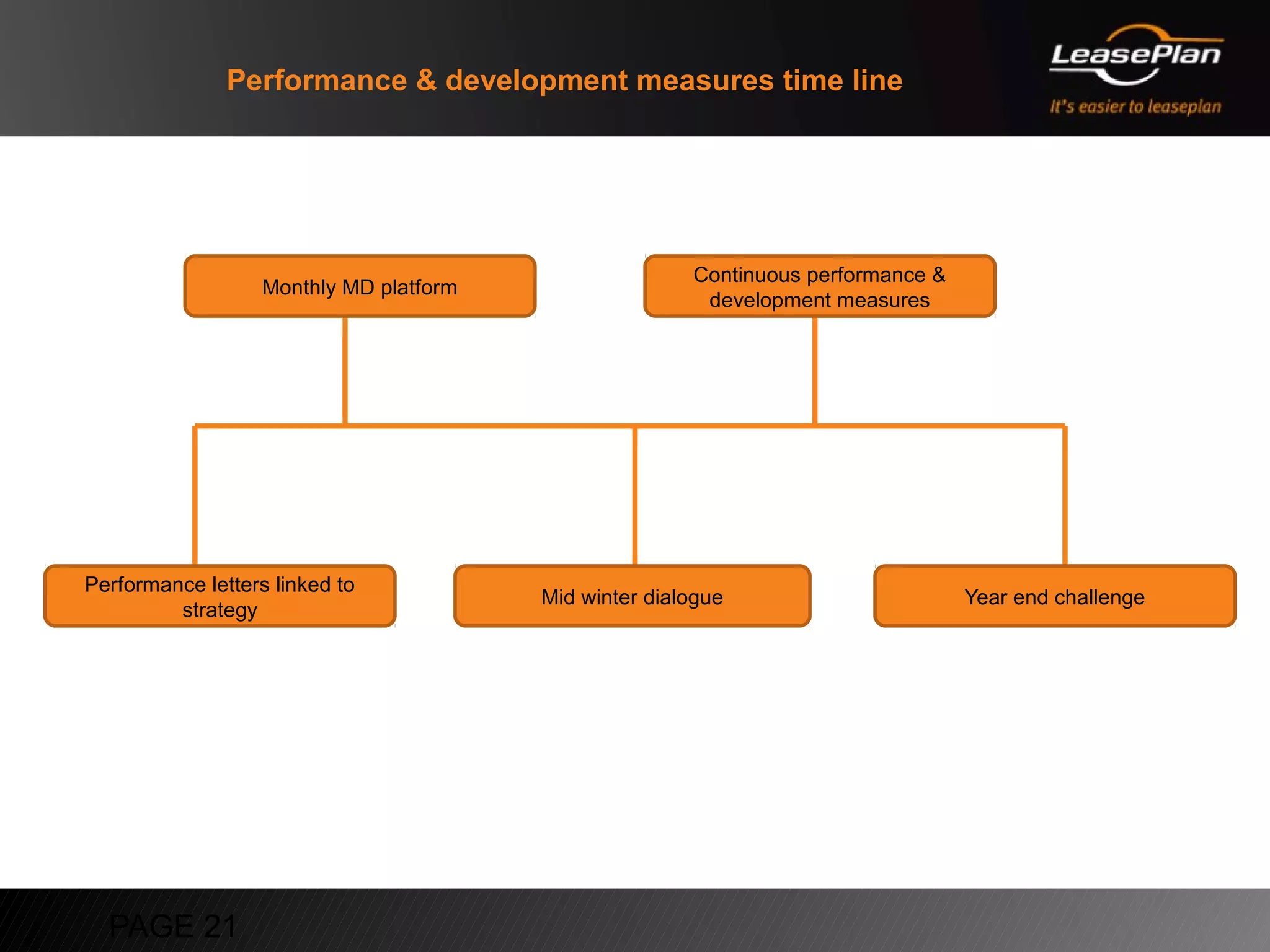 Performance & development measures time line

LeasePlan

It's easier to leaseplan

Monthly MD platform

Continuous performance & development measures

Performance letters linked to strategy

Mid winter dialogue

Year end challenge

PAGE 21